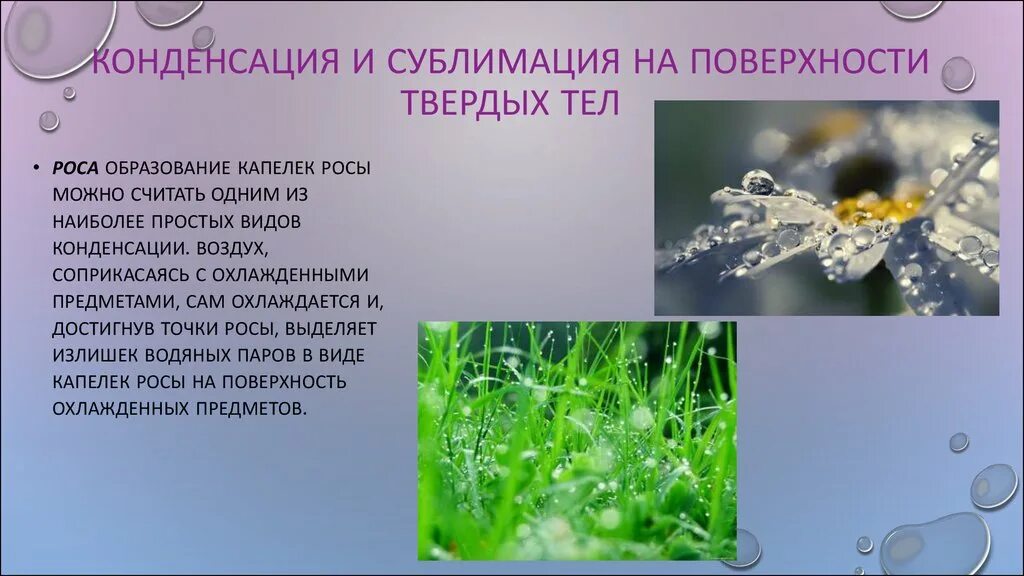 КОНДЕНСАЦИЯ И СУБЛИМАЦИЯ НА ПОВЕРХНОСТИ ТВЕРДЫХ ТЕЛ

• РОСА ОБРАЗОВАНИЕ КАПЕЛЕК РОСЫ МОЖНО СЧИТАТЬ ОДНИМ ИЗ НАИБОЛЕЕ ПРОСТЫХ ВИДОВ КОНДЕНСАЦИИ. ВОЗДУХ, СОПРИКАСАЯСЬ С ОХЛАЖДЕННЫМИ ПРЕДМЕТАМИ, САМ ОХЛАЖДАЕТСЯ И, ДОСТИГНУВ ТОЧКИ РОСЫ, ВЫДЕЛЯЕТ ИЗЛИШЕК ВОДЯНЫХ ПАРОВ В ВИДЕ КАПЕЛЕК РОСЫ НА ПОВЕРХНОСТЬ ОХЛАЖДЕННЫХ ПРЕДМЕТОВ.